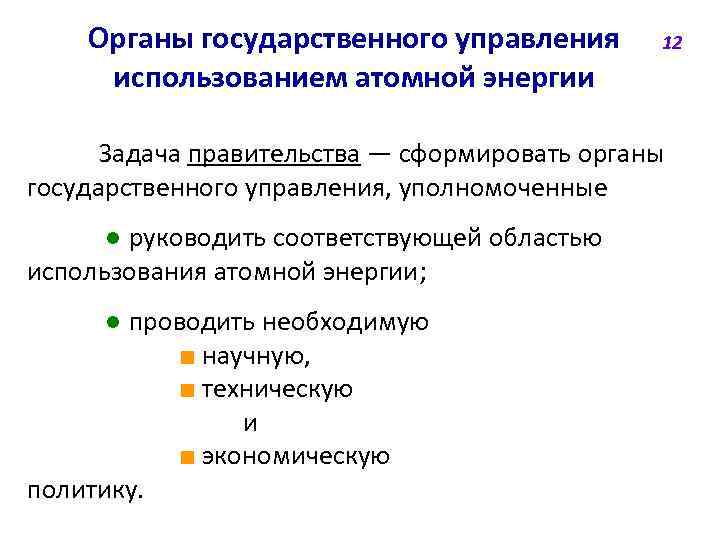 Органы государственного управления использованием атомной энергии

12

Задача правительства — сформировать органы государственного управления, уполномоченные

● руководить соответствующей областью использования атомной энергии;

● проводить необходимую
■ научную,
■ техническую
и
■ экономическую
политику.